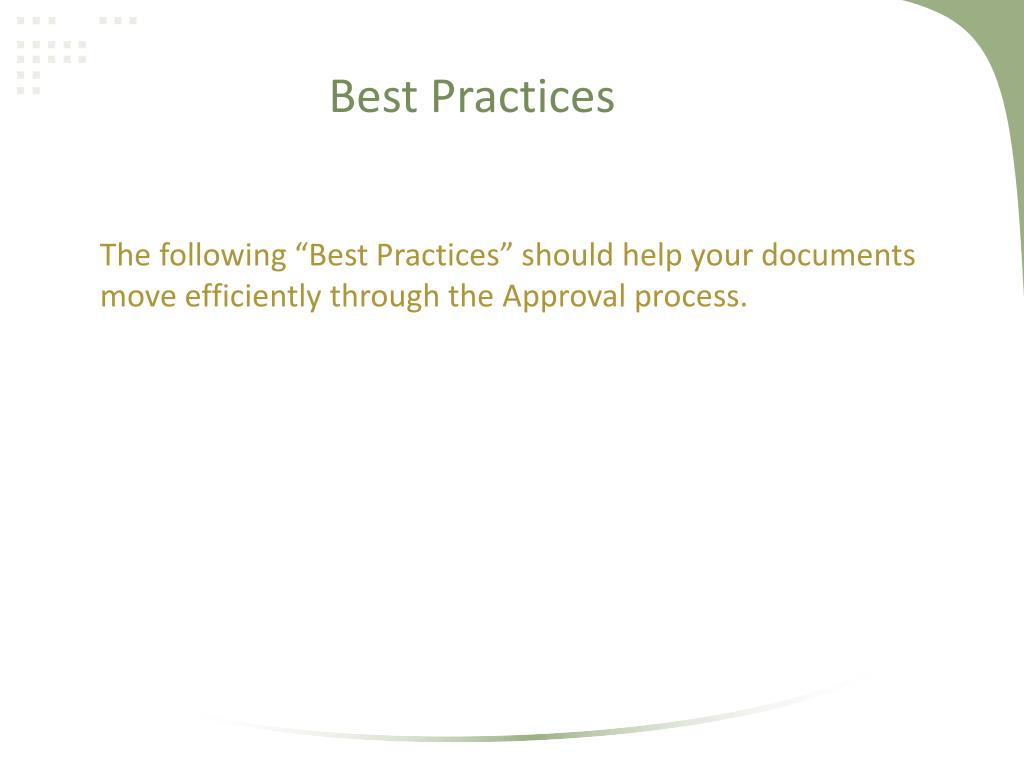 Best Practices

The following “Best Practices” should help your documents move efficiently through the Approval process.